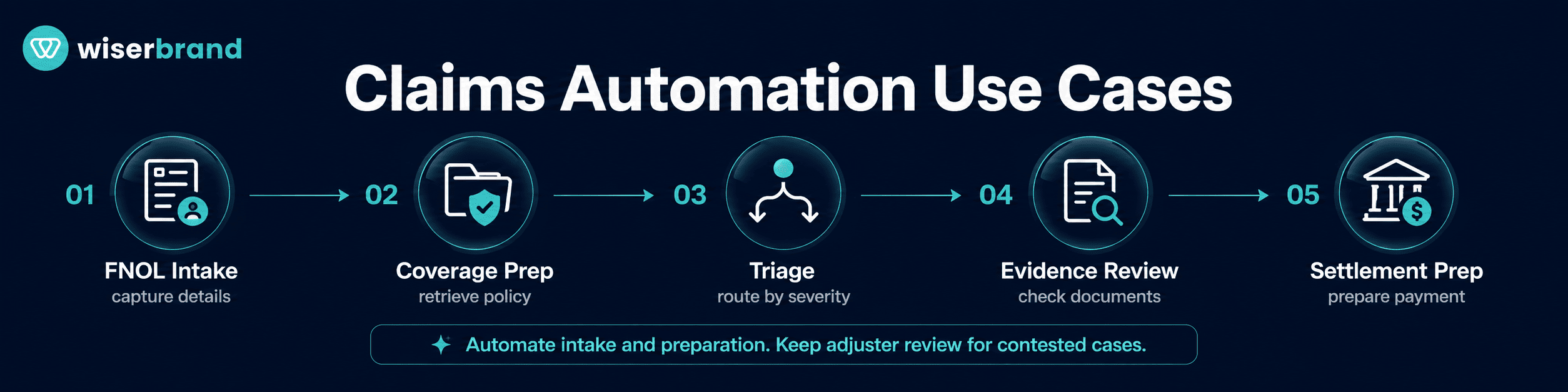 wiserbrand

Claims Automation Use Cases

01
FNOL Intake
capture details

02
Coverage Prep
retrieve policy

03
Triage
route by severity

04
Evidence Review
check documents

05
Settlement Prep
prepare payment

Automate intake and preparation. Keep adjuster review for contested cases.